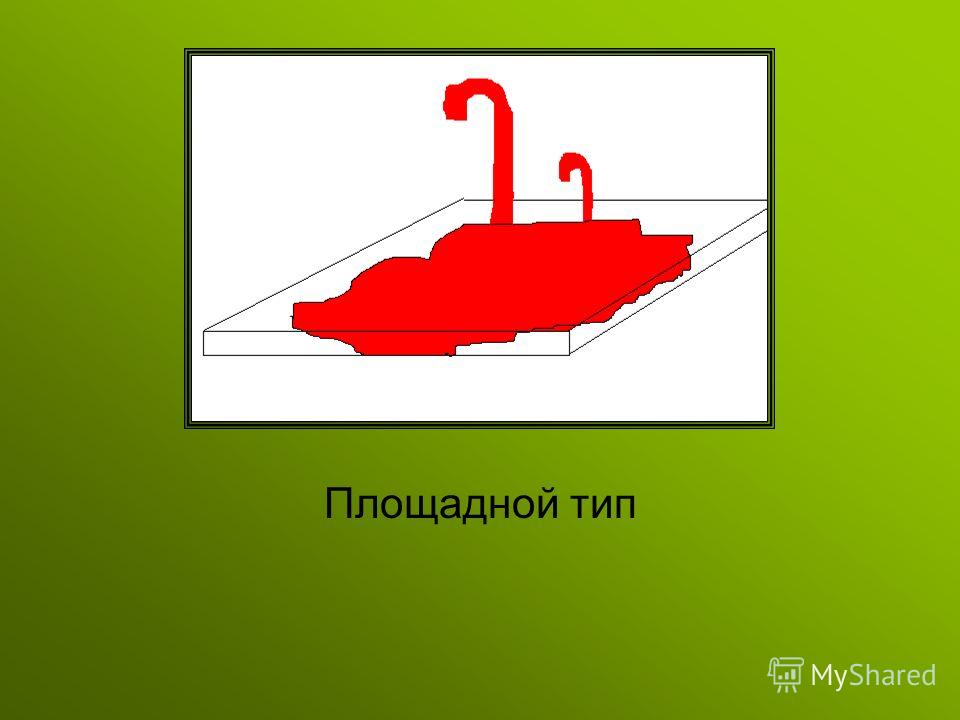 Площадной тип

MyShared